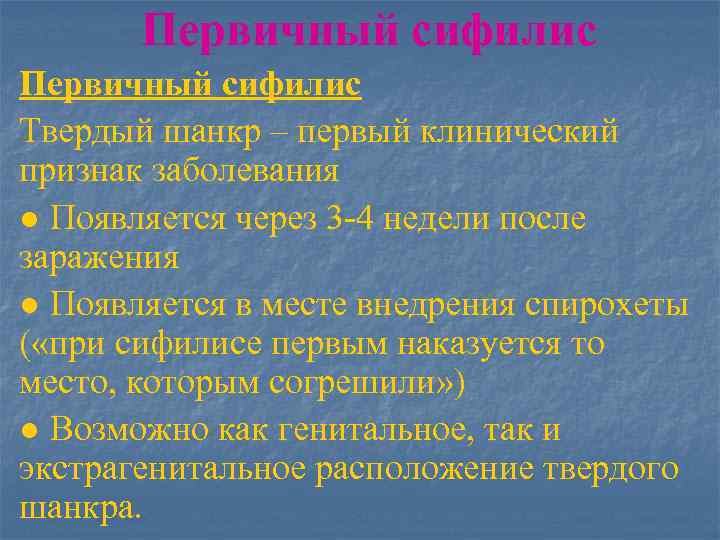 Первичный сифилис

Первичный сифилис

Твердый шанкр – первый клинический признак заболевания

● Появляется через 3-4 недели после заражения

● Появляется в месте внедрения спирохеты («при сифилисе первым наказуется то место, которым согрешили»)

● Возможно как генитальное, так и экстрагенитальное расположение твердого шанкра.